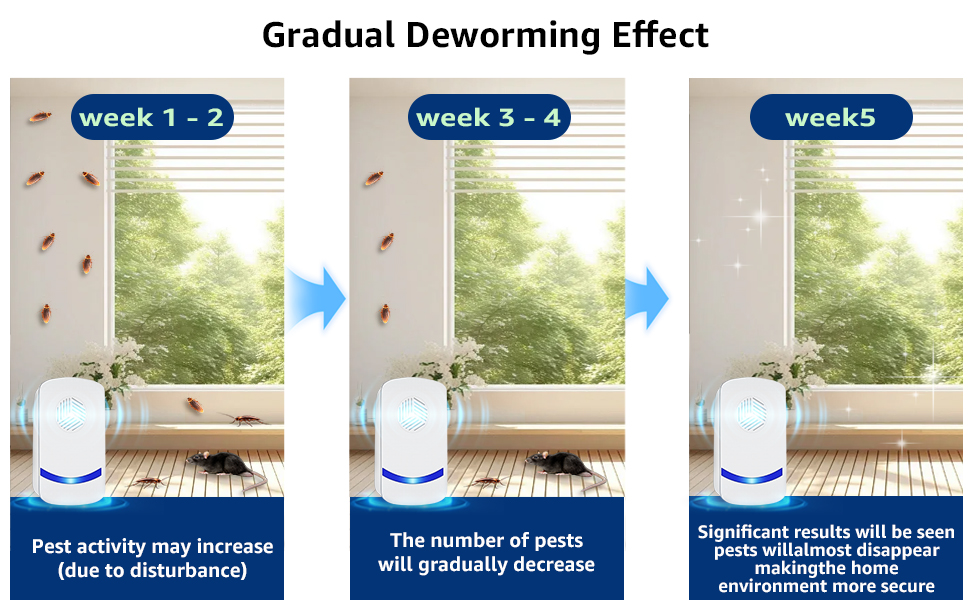 Gradual Deworming Effect

week 1 - 2

Pest activity may increase (due to disturbance)

week 3 - 4

The number of pests will gradually decrease

week5

Significant results will be seen pests willalmost disappear makingthe home environment more secure